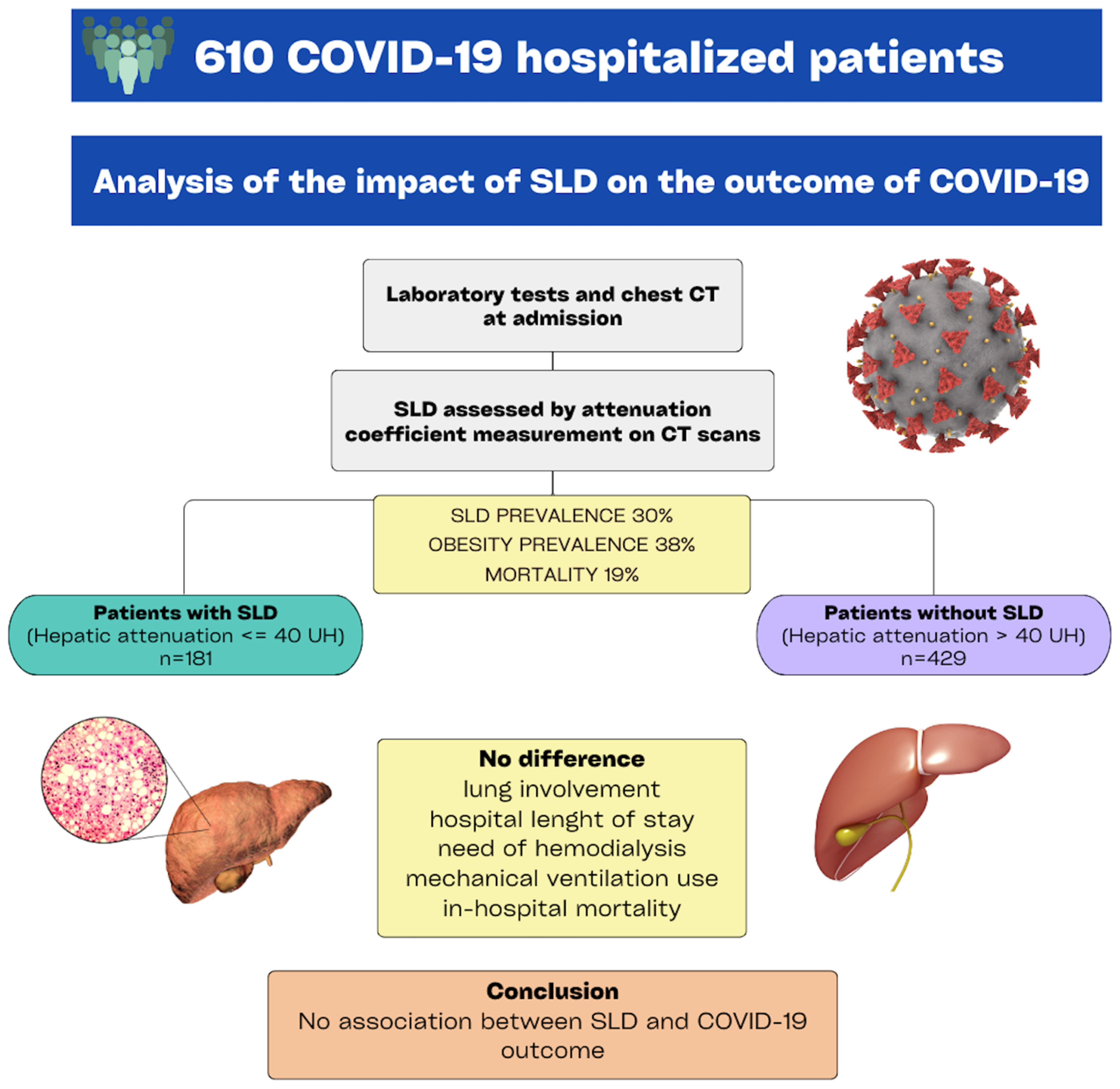 610 COVID-19 hospitalized patients

Analysis of the impact of SLD on the outcome of COVID-19

Laboratory tests and chest CT at admission

SLD assessed by attenuation coefficient measurement on CT scans

SLD PREVALENCE 30%
OBESITY PREVALENCE 38%
MORTALITY 19%

Patients with SLD
(Hepatic attenuation <= 40 UH)
n=181

Patients without SLD
(Hepatic attenuation > 40 UH)
n=429

No difference
lung involvement
hospital lenght of stay
need of hemodialysis
mechanical ventilation use
in-hospital mortality

Conclusion
No association between SLD and COVID-19 outcome